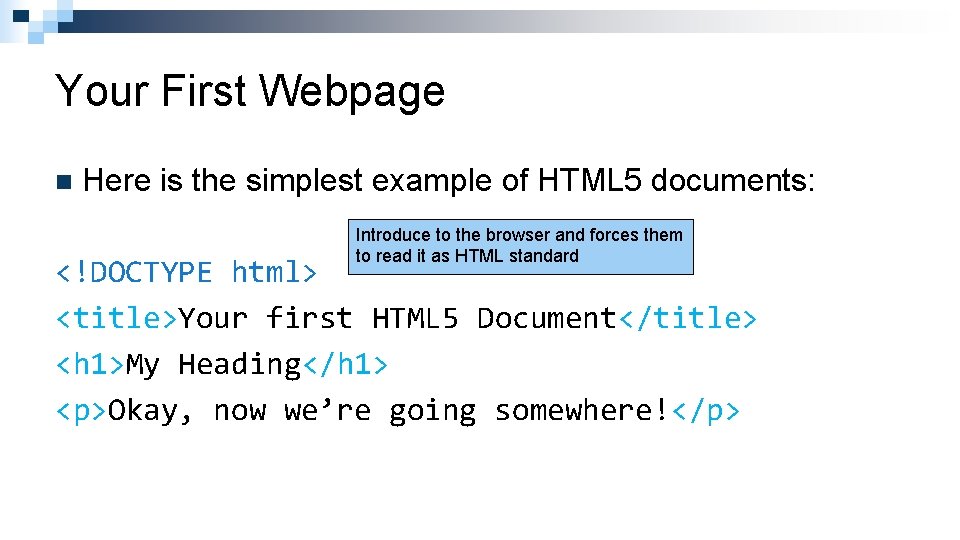 Your First Webpage

Here is the simplest example of HTML5 documents:

Introduce to the browser and forces them to read it as HTML standard

<!DOCTYPE html>
<title>Your first HTML5 Document</title>
<h1>My Heading</h1>
<p>Okay, now we’re going somewhere!</p>